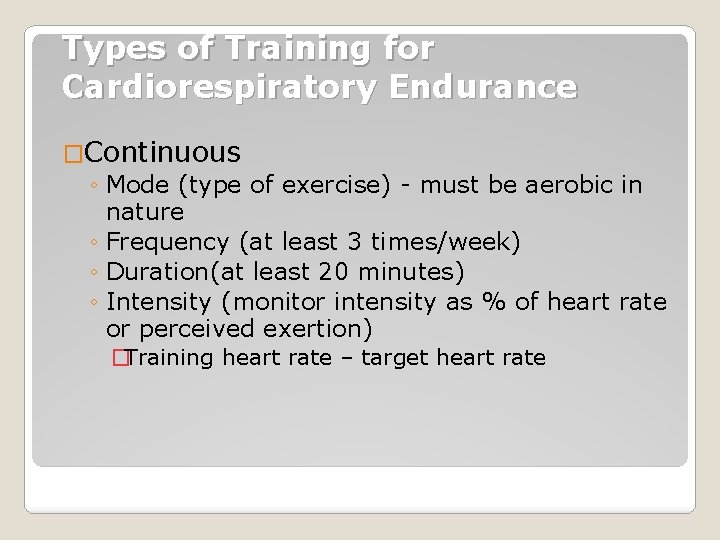 Types of Training for Cardiorespiratory Endurance

□Continuous
◦ Mode (type of exercise) - must be aerobic in nature
◦ Frequency (at least 3 times/week)
◦ Duration(at least 20 minutes)
◦ Intensity (monitor intensity as % of heart rate or perceived exertion)
□Training heart rate – target heart rate